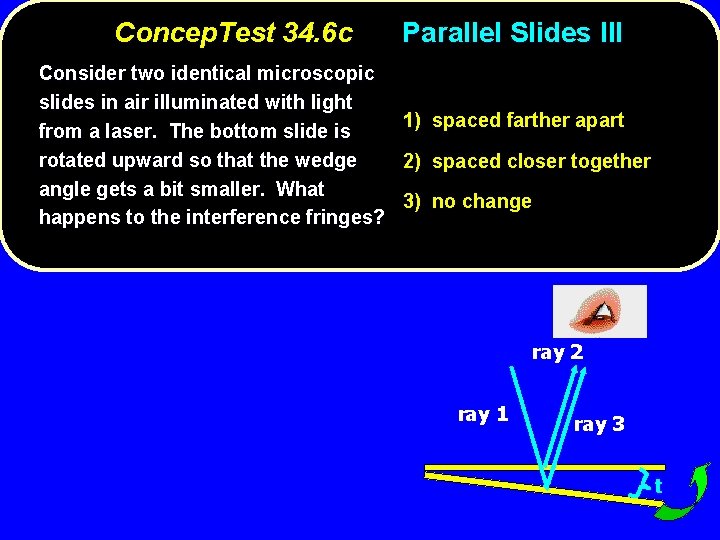 ConcepTest 34.6c Parallel Slides III

Consider two identical microscopic slides in air illuminated with light from a laser. The bottom slide is rotated upward so that the wedge angle gets a bit smaller. What happens to the interference fringes?

1) spaced farther apart

2) spaced closer together

3) no change

ray 2

ray 1

ray 3

t